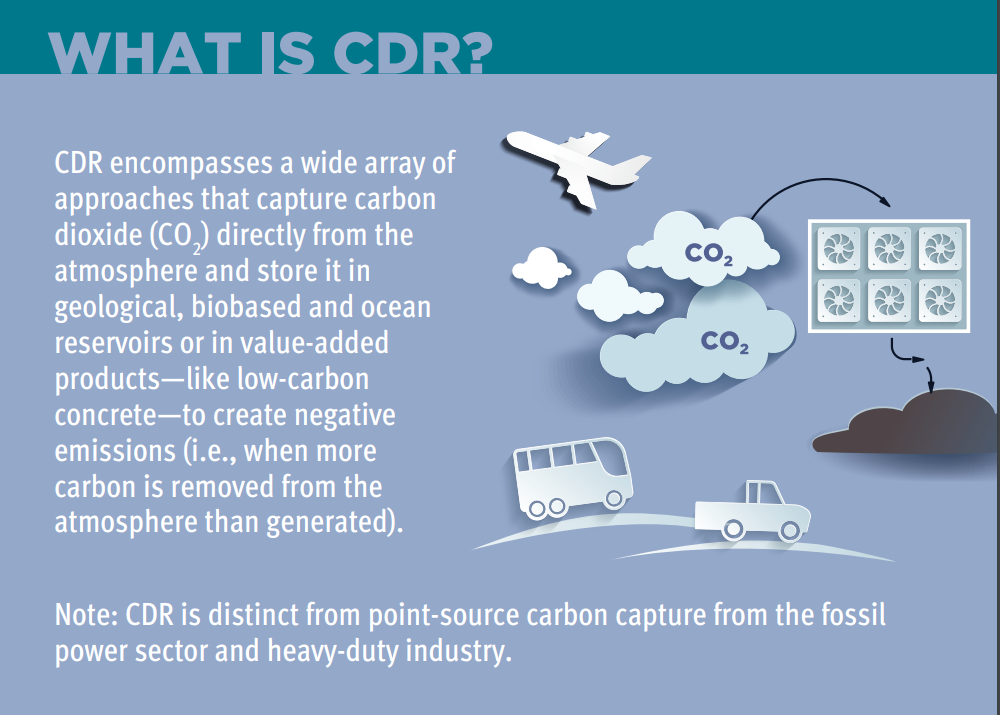 WHAT IS CDR?

CDR encompasses a wide array of approaches that capture carbon dioxide ($CO_2$) directly from the atmosphere and store it in geological, biobased and ocean reservoirs or in value-added products—like low-carbon concrete—to create negative emissions (i.e., when more carbon is removed from the atmosphere than generated).

$CO_2$

$CO_2$

Note: CDR is distinct from point-source carbon capture from the fossil power sector and heavy-duty industry.